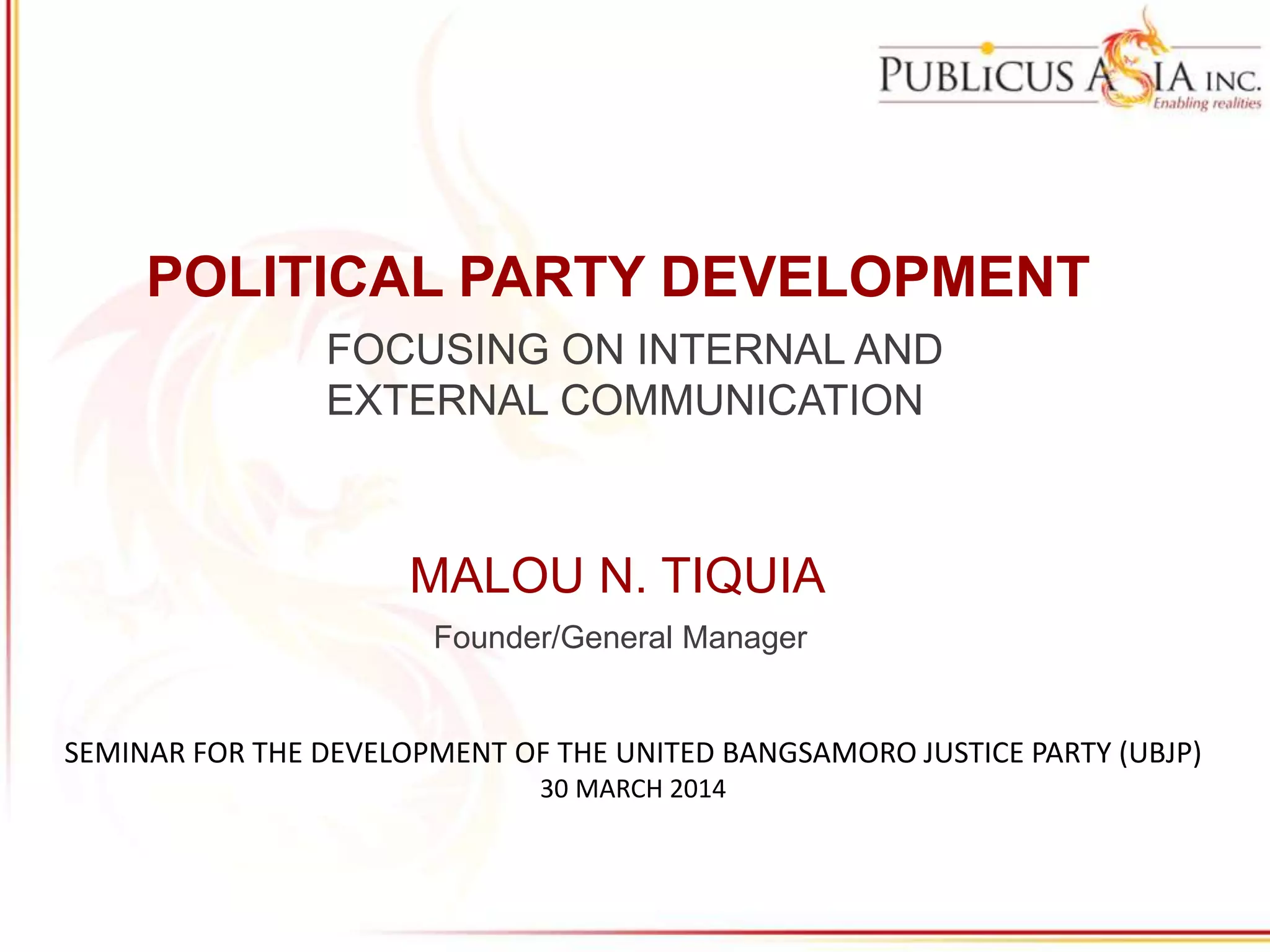 PUBLICUS ASIA INC.
Enabling realities

POLITICAL PARTY DEVELOPMENT

FOCUSING ON INTERNAL AND EXTERNAL COMMUNICATION

MALOU N. TIQUIA

Founder/General Manager

SEMINAR FOR THE DEVELOPMENT OF THE UNITED BANGSAMORO JUSTICE PARTY (UBJP)
30 MARCH 2014